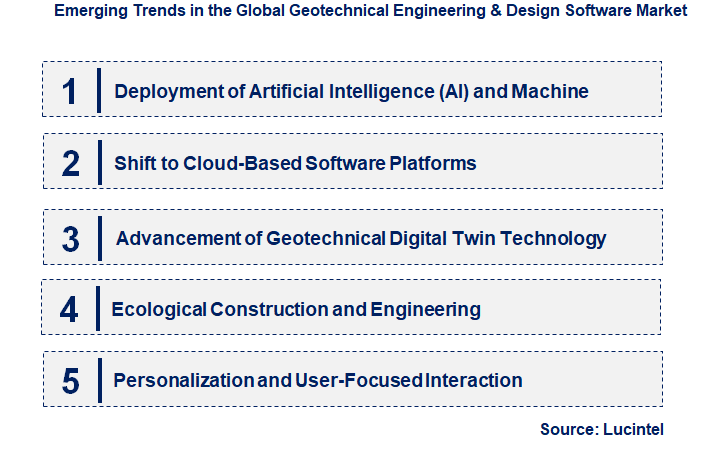 Emerging Trends in the Global Geotechnical Engineering & Design Software Market

1 Deployment of Artificial Intelligence (AI) and Machine

2 Shift to Cloud-Based Software Platforms

3 Advancement of Geotechnical Digital Twin Technology

4 Ecological Construction and Engineering

5 Personalization and User-Focused Interaction

Source: Lucintel